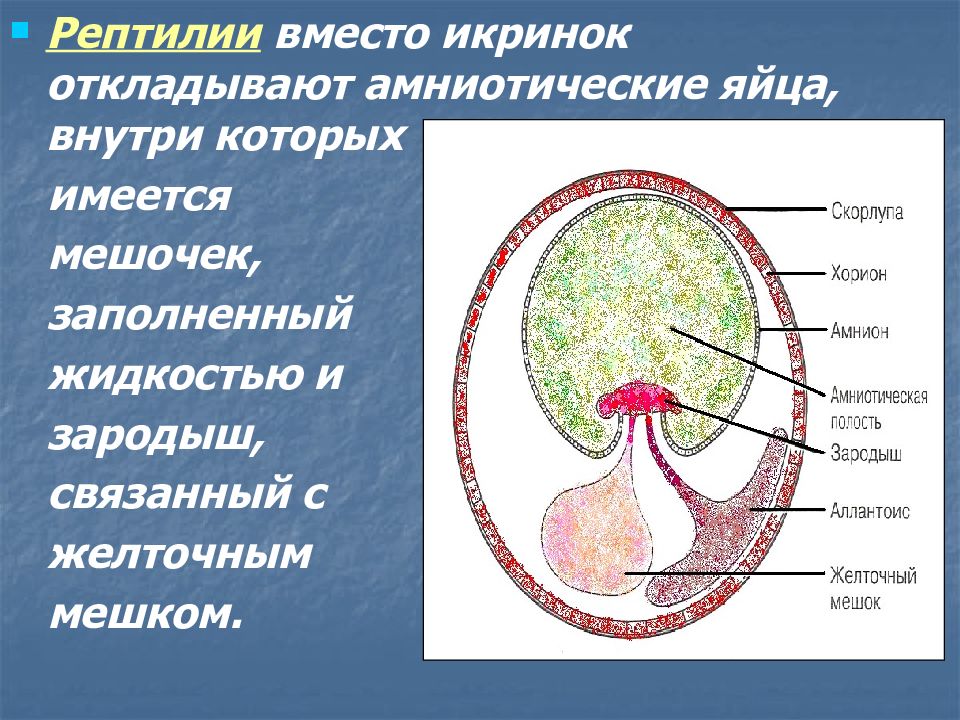 Рептилии вместо икринок откладывают амниотические яйца, внутри которых имеется мешочек, заполненный жидкостью и зародыш, связанный с желточным мешком.

Скорлупа
Хорион
Амнион
Амниотическая полость
Зародыш
Аллантоис
Желточный мешок